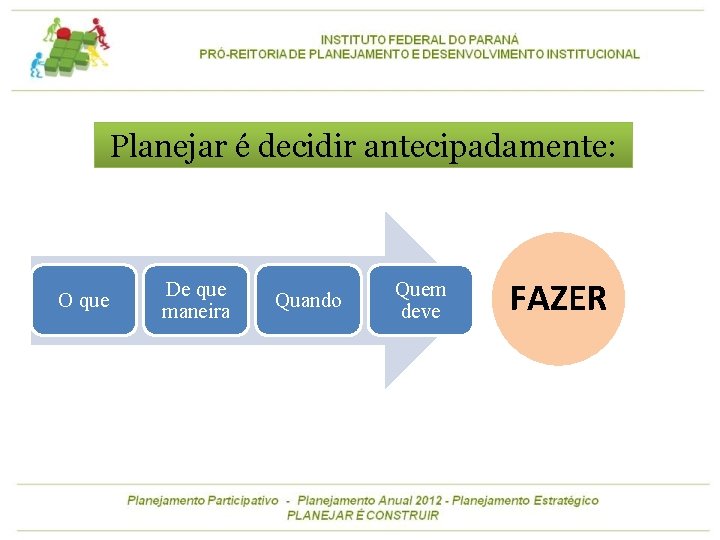 INSTITUTO FEDERAL DO PARANÁ
PRÓ-REITORIA DE PLANEJAMENTO E DESENVOLVIMENTO INSTITUCIONAL

Planejar é decidir antecipadamente:

O que

De que maneira

Quando

Quem deve

FAZER

Planejamento Participativo - Planejamento Anual 2012 - Planejamento Estratégico
PLANEJAR É CONSTRUIR